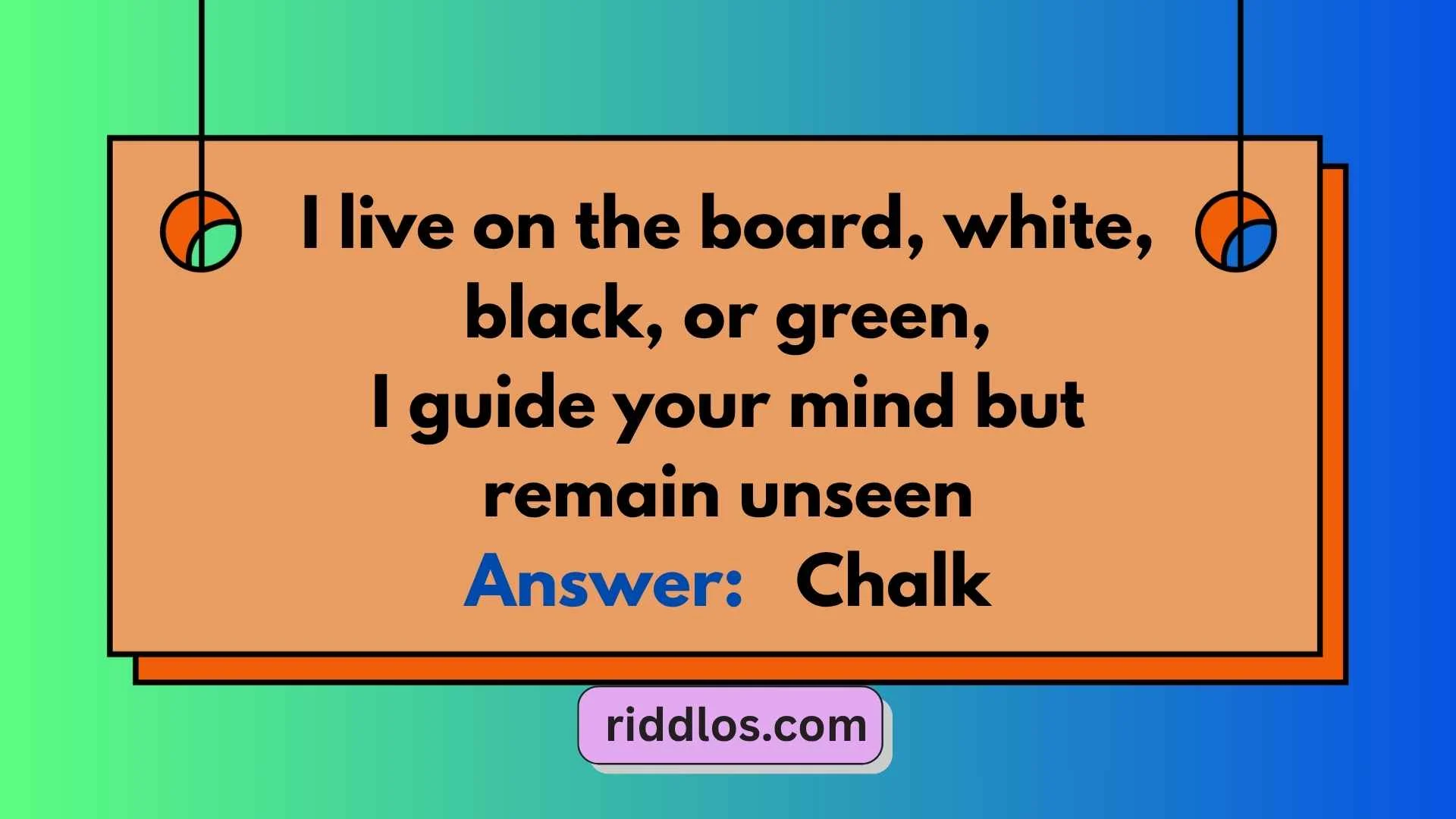 I live on the board, white, black, or green,
I guide your mind but remain unseen

Answer: Chalk

riddlos.com